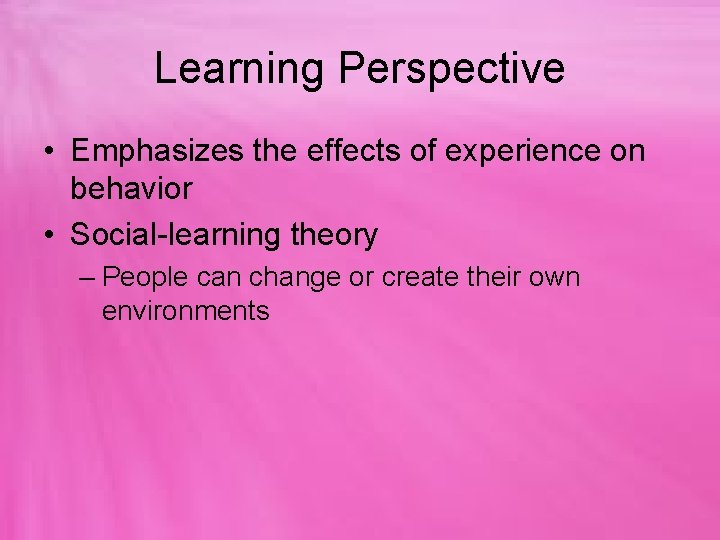 Learning Perspective

• Emphasizes the effects of experience on behavior
• Social-learning theory
– People can change or create their own environments